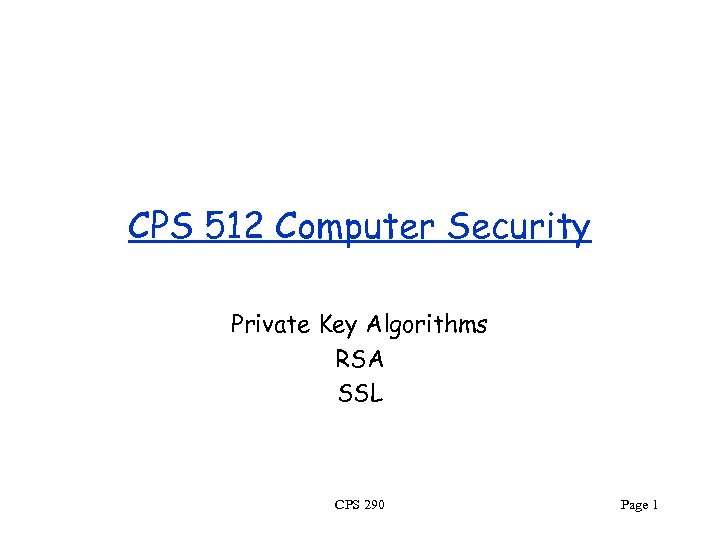 CPS 512 Computer Security

Private Key Algorithms
RSA
SSL

CPS 290

Page 1